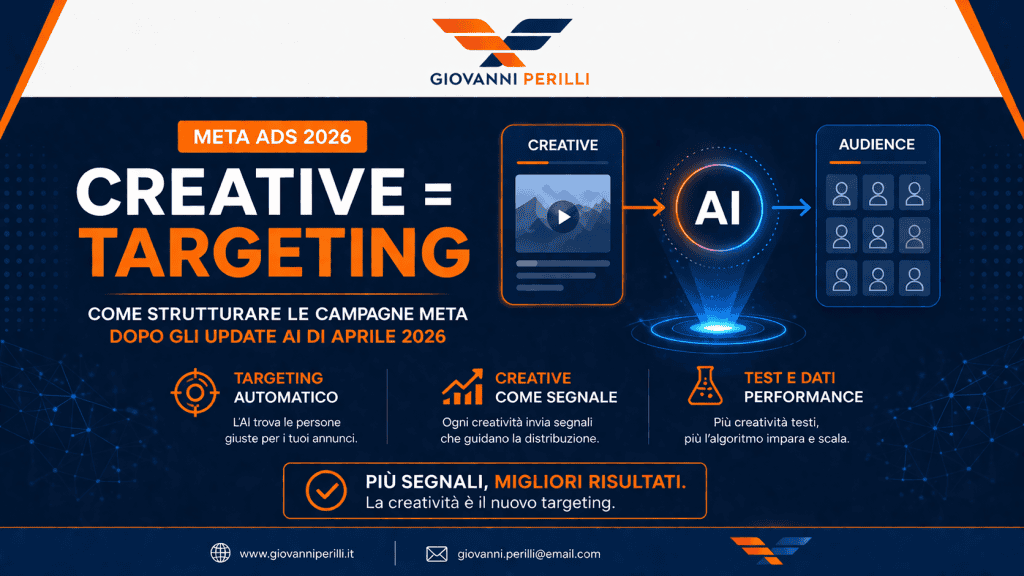 GIOVANNI PERILLI

META ADS 2026

CREATIVE = TARGETING

COME STRUTTURARE LE CAMPAGNE META DOPO GLI UPDATE AI DI APRILE 2026

CREATIVE

AI

AUDIENCE

TARGETING AUTOMATICO
L'AI trova le persone giuste per i tuoi annunci.

CREATIVE COME SEGNALE
Ogni creatività invia segnali che guidano la distribuzione.

TEST E DATI PERFORMANCE
Più creatività testi, più l'algoritmo impara e scala.

PIÙ SEGNALI, MIGLIORI RISULTATI.
La creatività è il nuovo targeting.

www.giovanniperilli.it

giovanni.perilli@email.com